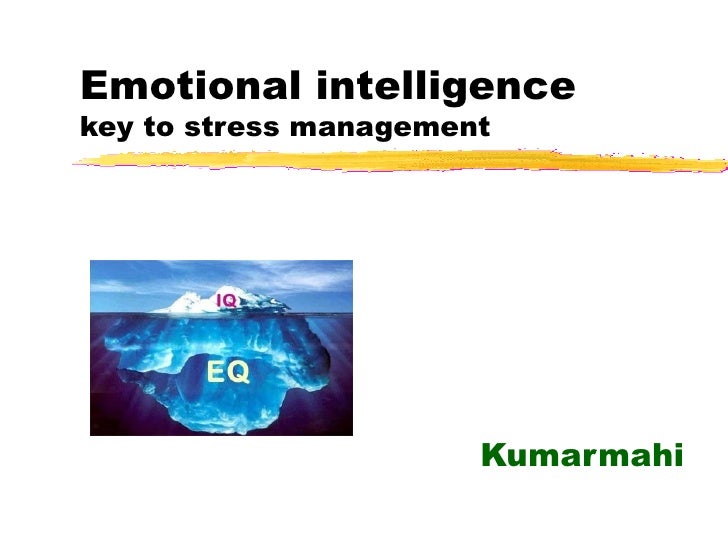 Emotional intelligence
key to stress management

IQ

EQ

Kumarmahi